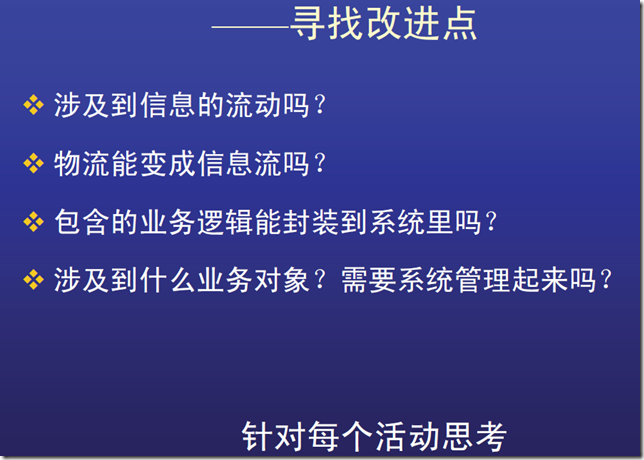 ——寻找改进点

❖ 涉及到信息的流动吗？

❖ 物流能变成信息流吗？

❖ 包含的业务逻辑能封装到系统里吗？

❖ 涉及到什么业务对象？需要系统管理起来吗？

针对每个活动思考